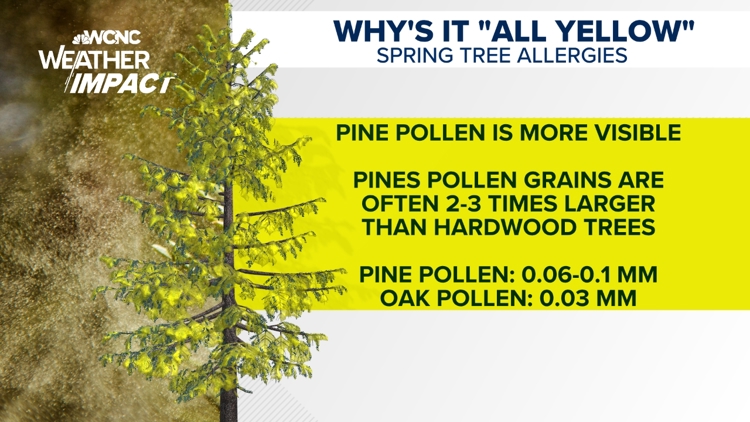 WCNC
WEATHER
IMPACT

WHY'S IT "ALL YELLOW"
SPRING TREE ALLERGIES

PINE POLLEN IS MORE VISIBLE

PINES POLLEN GRAINS ARE OFTEN 2-3 TIMES LARGER THAN HARDWOOD TREES

PINE POLLEN: 0.06-0.1 MM
OAK POLLEN: 0.03 MM